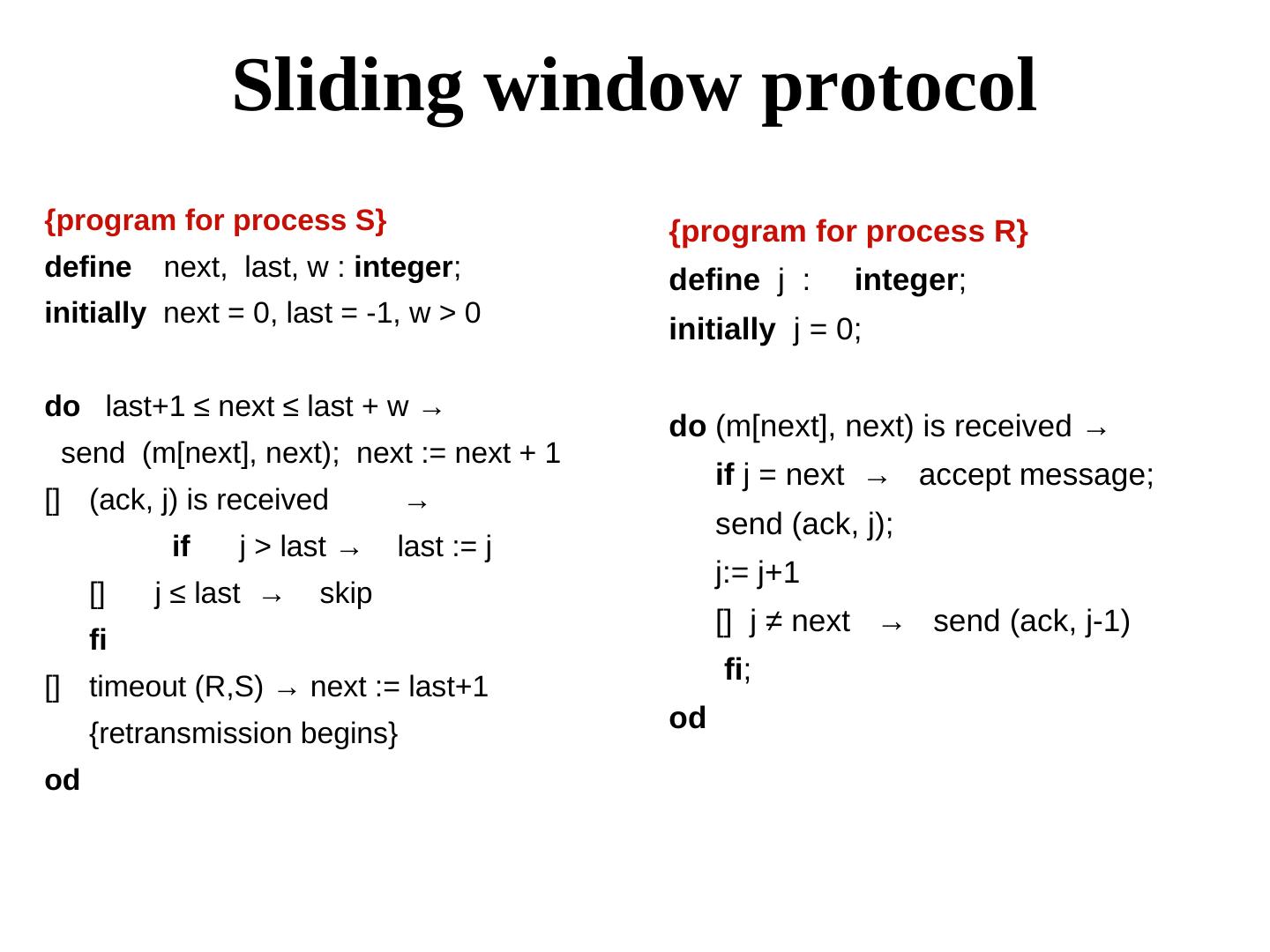 Sliding window protocol

{program for process S}
define next, last, w : integer;
initially next = 0, last = -1, w > 0

do last+1 ≤ next ≤ last + w →
send (m[next], next); next := next + 1
[] (ack, j) is received →
if j > last → last := j
[] j ≤ last → skip
fi
[] timeout (R,S) → next := last+1
{retransmission begins}
od

{program for process R}
define j : integer;
initially j = 0;

do (m[next], next) is received →
if j = next → accept message;
send (ack, j);
j:= j+1
[] j ≠ next → send (ack, j-1)
fi;
od